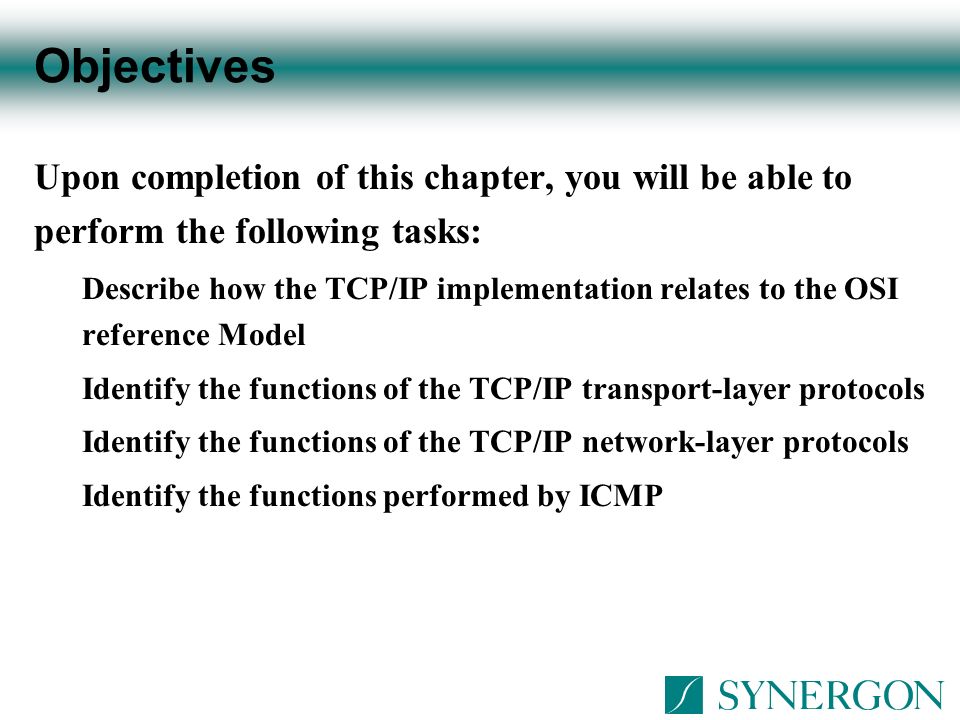 Objectives

Upon completion of this chapter, you will be able to perform the following tasks:

Describe how the TCP/IP implementation relates to the OSI reference Model

Identify the functions of the TCP/IP transport-layer protocols

Identify the functions of the TCP/IP network-layer protocols

Identify the functions performed by ICMP

SYNERGON